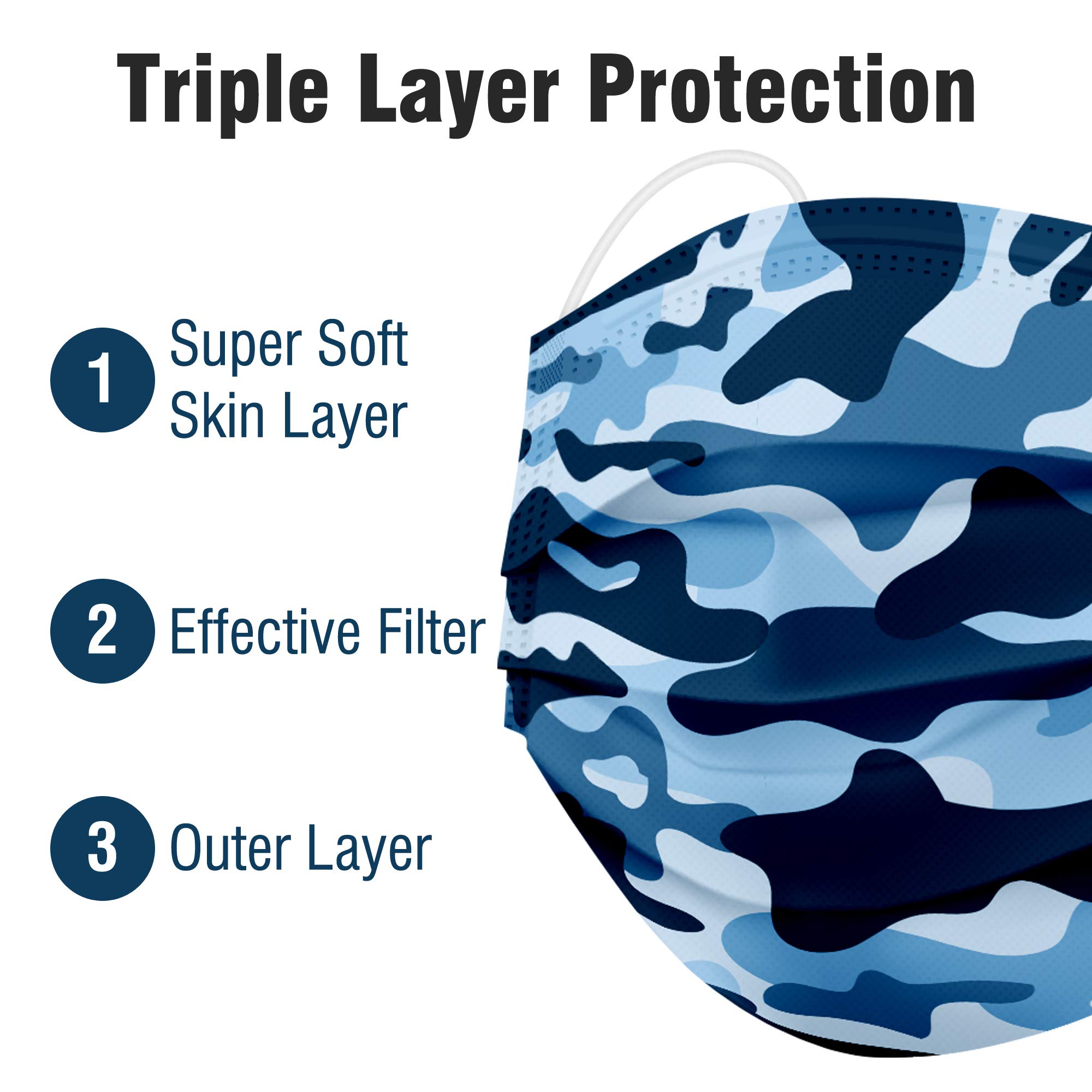 Triple Layer Protection

1 Super Soft Skin Layer

2 Effective Filter

3 Outer Layer